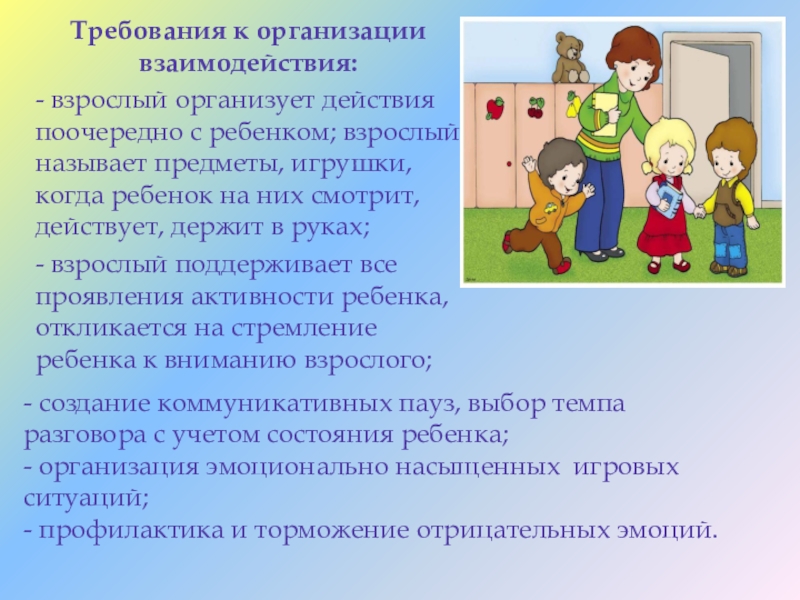 Требования к организации взаимодействия:

- взрослый организует действия поочередно с ребенком; взрослый называет предметы, игрушки, когда ребенок на них смотрит, действует, держит в руках;

- взрослый поддерживает все проявления активности ребенка, откликается на стремление ребенка к вниманию взрослого;

- создание коммуникативных пауз, выбор темпа разговора с учетом состояния ребенка;
- организация эмоционально насыщенных игровых ситуаций;
- профилактика и торможение отрицательных эмоций.